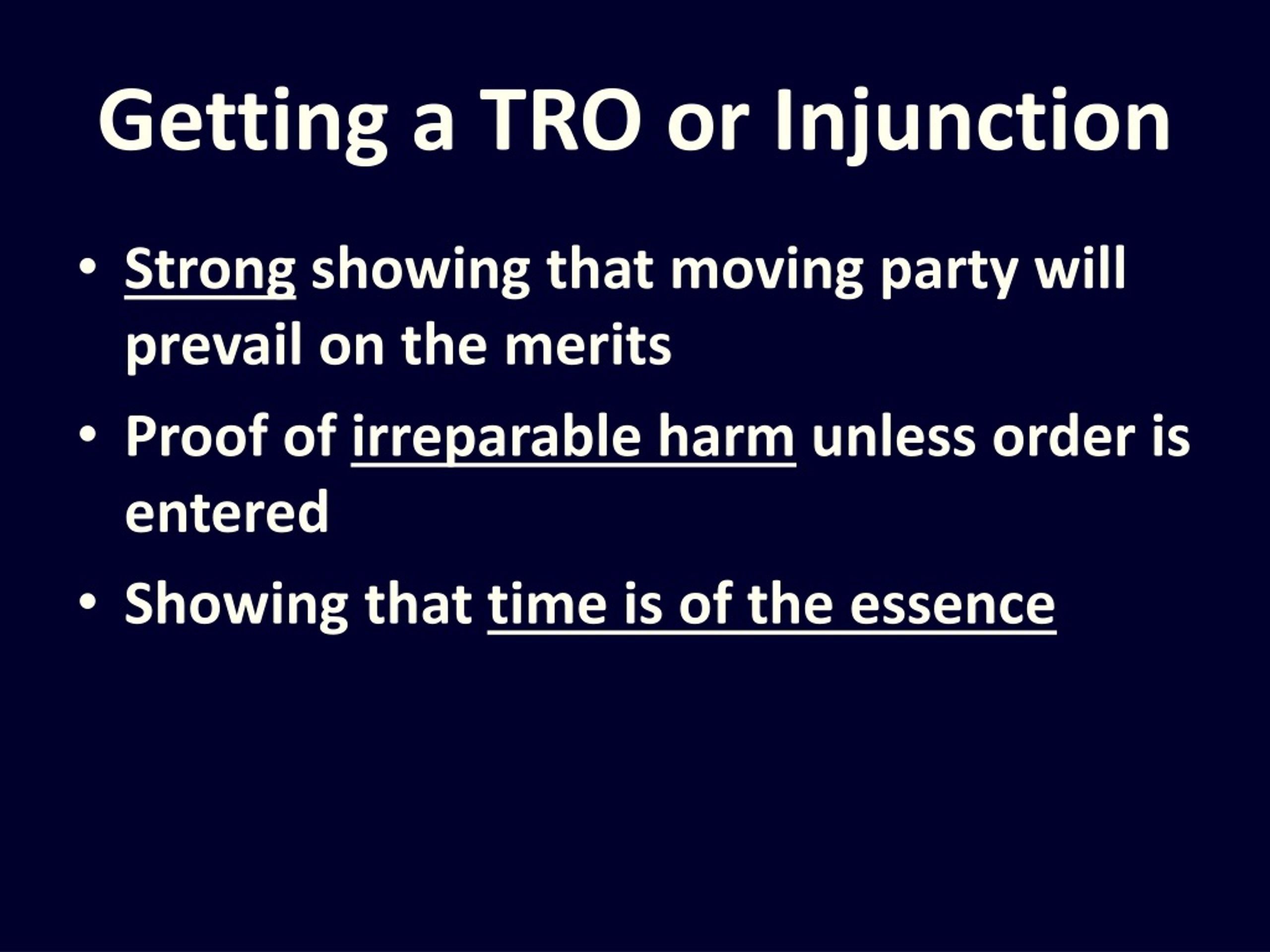 Getting a TRO or Injunction

• Strong showing that moving party will prevail on the merits

• Proof of irreparable harm unless order is entered

• Showing that time is of the essence